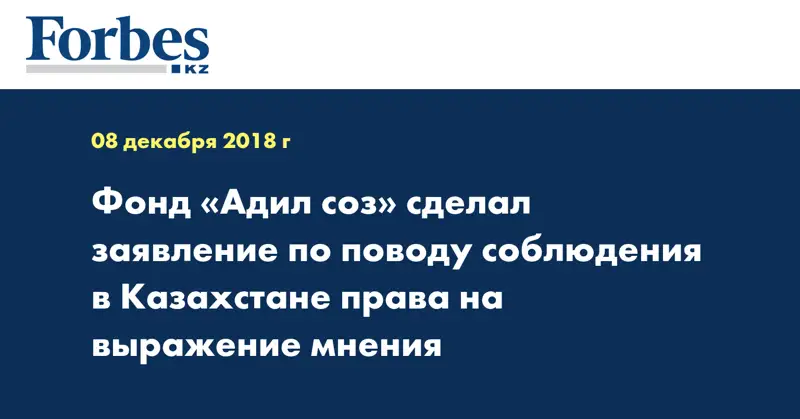 Forbes
KZ

08 декабря 2018 г

Фонд «Адил соз» сделал заявление по поводу соблюдения в Казахстане права на выражение мнения